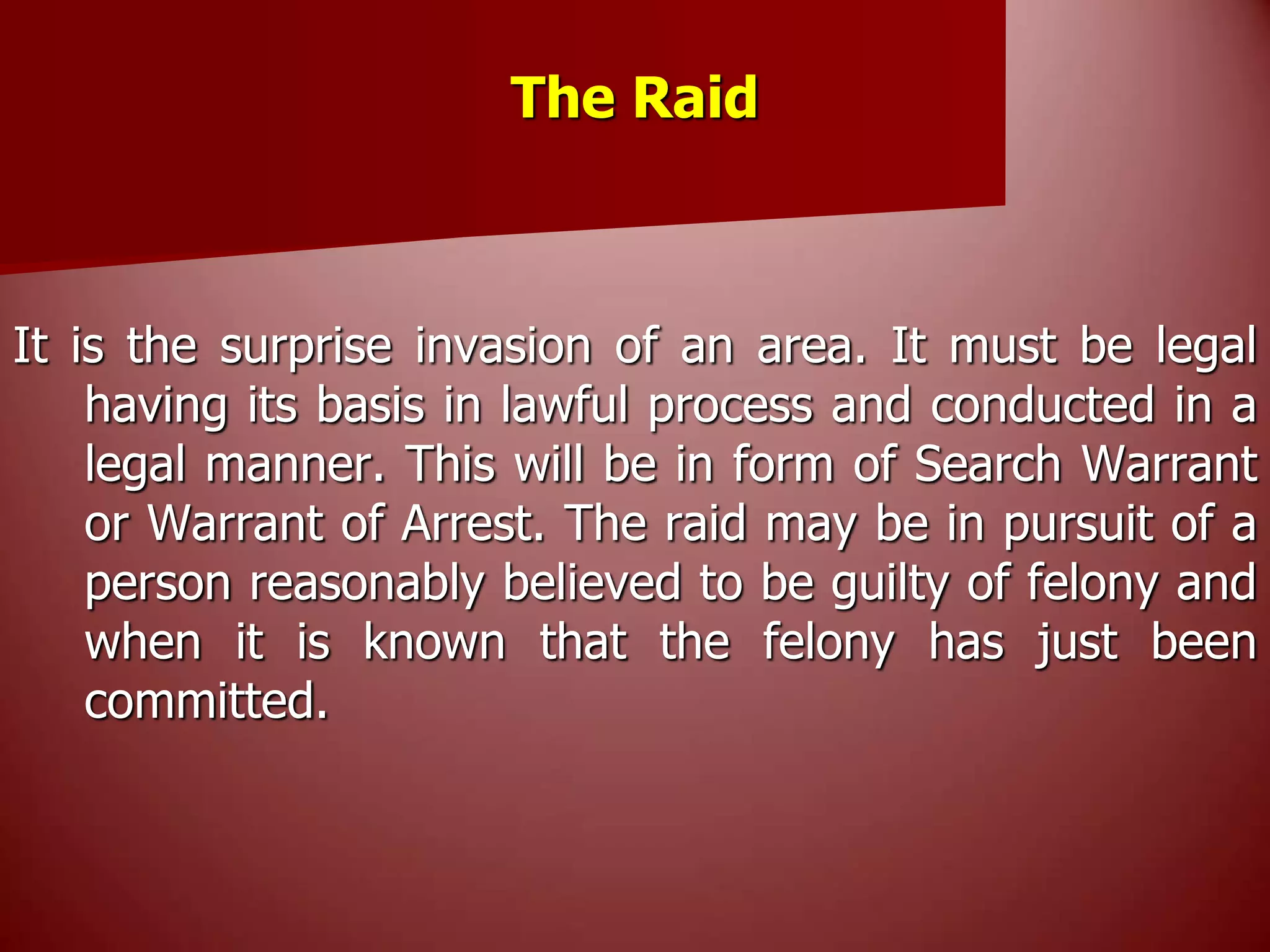 The Raid

It is the surprise invasion of an area. It must be legal having its basis in lawful process and conducted in a legal manner. This will be in form of Search Warrant or Warrant of Arrest. The raid may be in pursuit of a person reasonably believed to be guilty of felony and when it is known that the felony has just been committed.